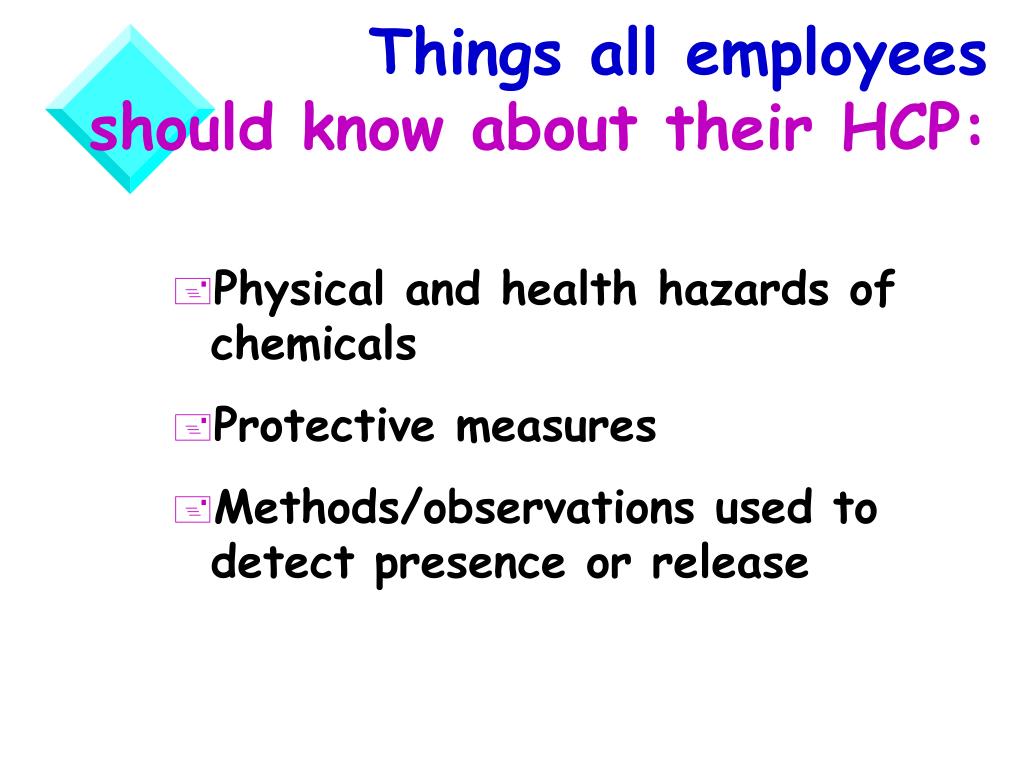 Things all employees should know about their HCP:

Physical and health hazards of chemicals

Protective measures

Methods/observations used to detect presence or release